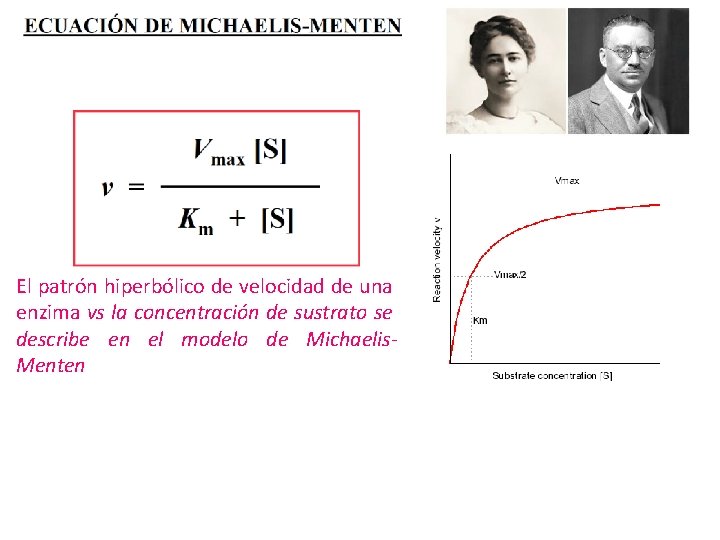 ECUACIÓN DE MICHAELIS-MENTEN

$v = \frac{V_{max} [S]}{K_m + [S]}$

El patrón hiperbólico de velocidad de una enzima vs la concentración de sustrato se describe en el modelo de Michaelis-Menten

Vmax

Reaction velocity v

Vmax/2

Km

Substrate concentration [S]